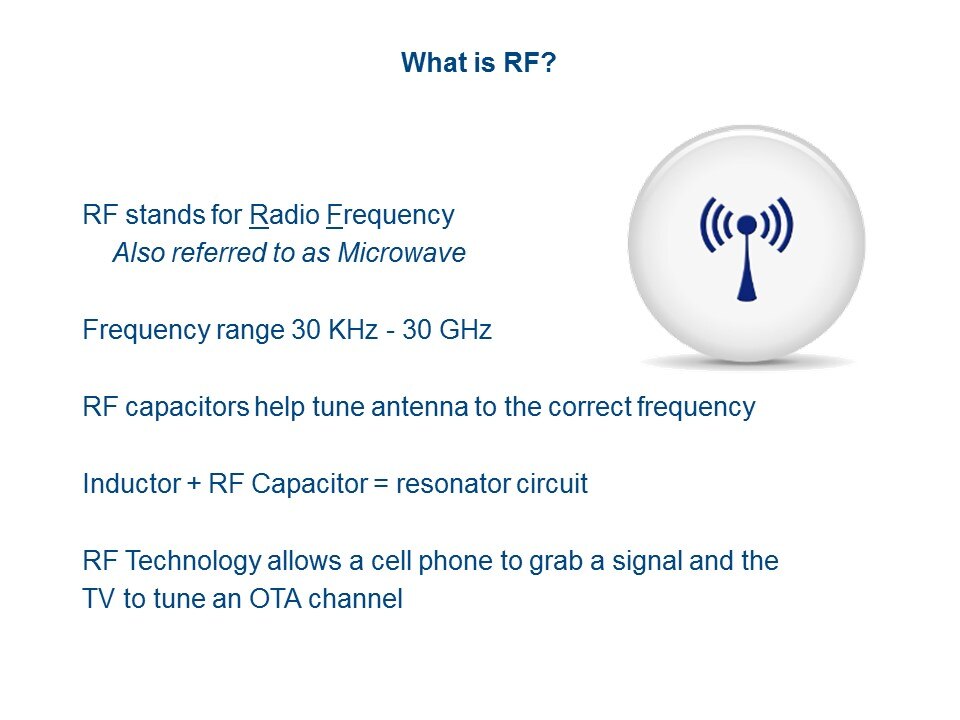 What is RF?

RF stands for Radio Frequency
Also referred to as Microwave

Frequency range 30 KHz - 30 GHz

RF capacitors help tune antenna to the correct frequency

Inductor + RF Capacitor = resonator circuit

RF Technology allows a cell phone to grab a signal and the TV to tune an OTA channel